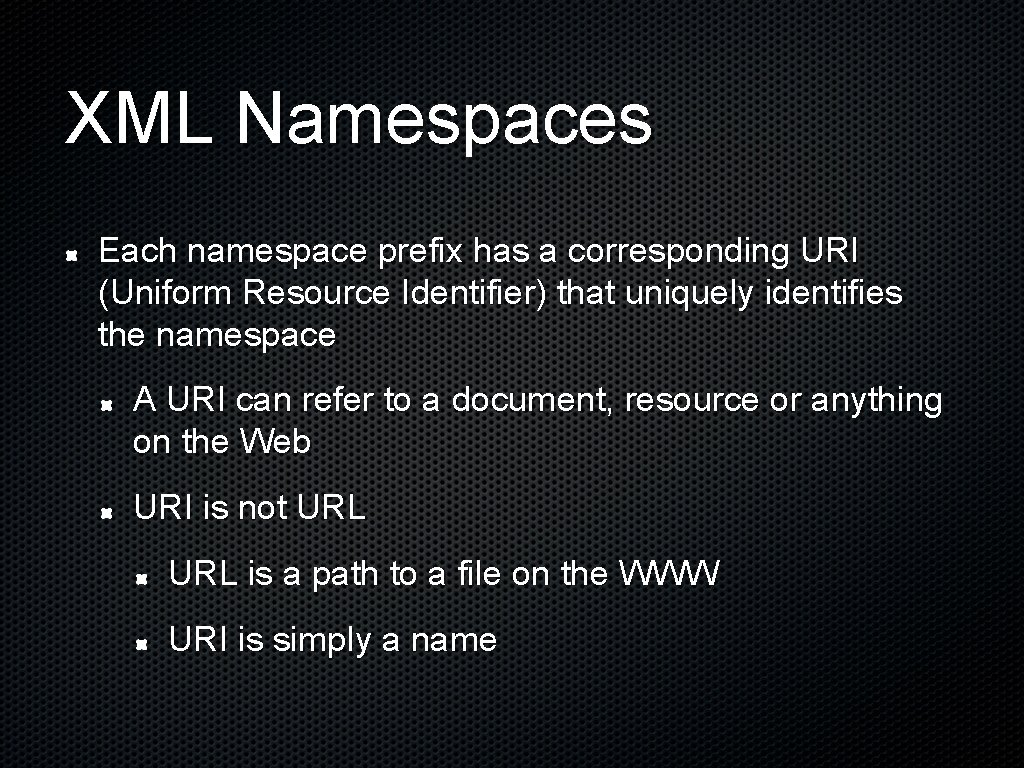 XML Namespaces

Each namespace prefix has a corresponding URI (Uniform Resource Identifier) that uniquely identifies the namespace

A URI can refer to a document, resource or anything on the Web

URI is not URL

URL is a path to a file on the WWW

URI is simply a name